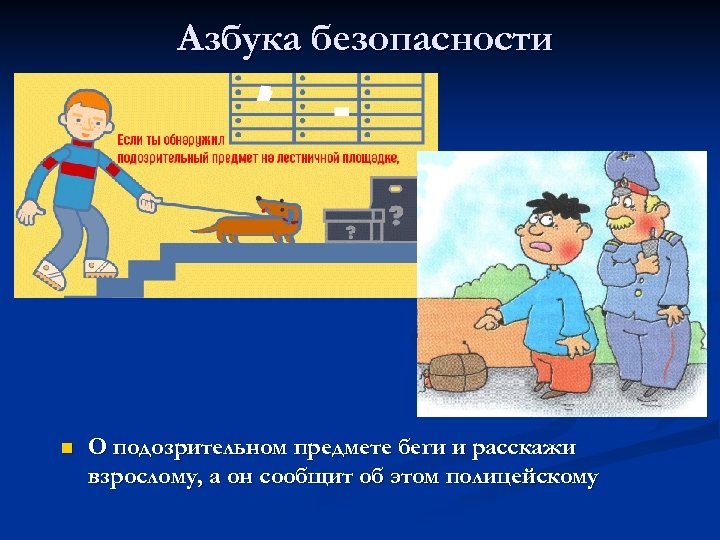 Азбука безопасности

Если ты обнаружил подозрительный предмет на лестничной площадке,

?

?

О подозрительном предмете беги и расскажи взрослому, а он сообщит об этом полицейскому